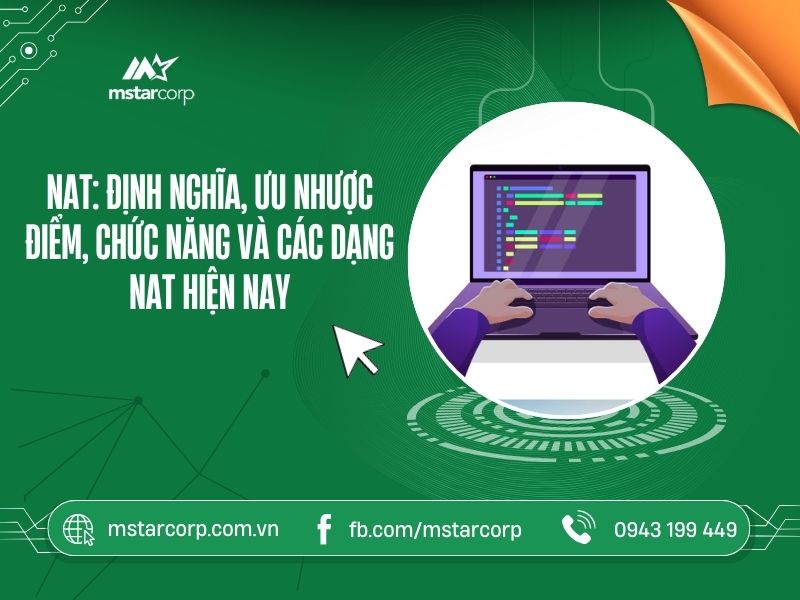 mstarcorp

NAT: ĐỊNH NGHĨA, ƯU NHƯỢC ĐIỂM, CHỨC NĂNG VÀ CÁC DẠNG NAT HIỆN NAY

mstarcorp.com.vn
fb.com/mstarcorp
0943 199 449